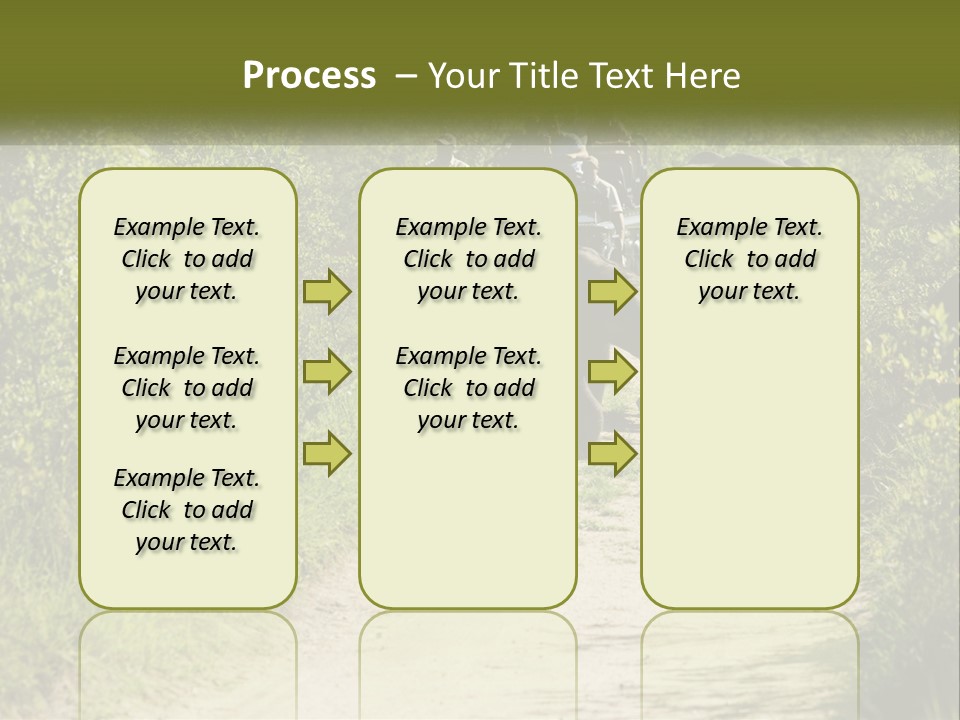 Process – Your Title Text Here

Example Text. Click to add your text.

Example Text. Click to add your text.

Example Text. Click to add your text.

Example Text. Click to add your text.

Example Text. Click to add your text.

Example Text. Click to add your text.